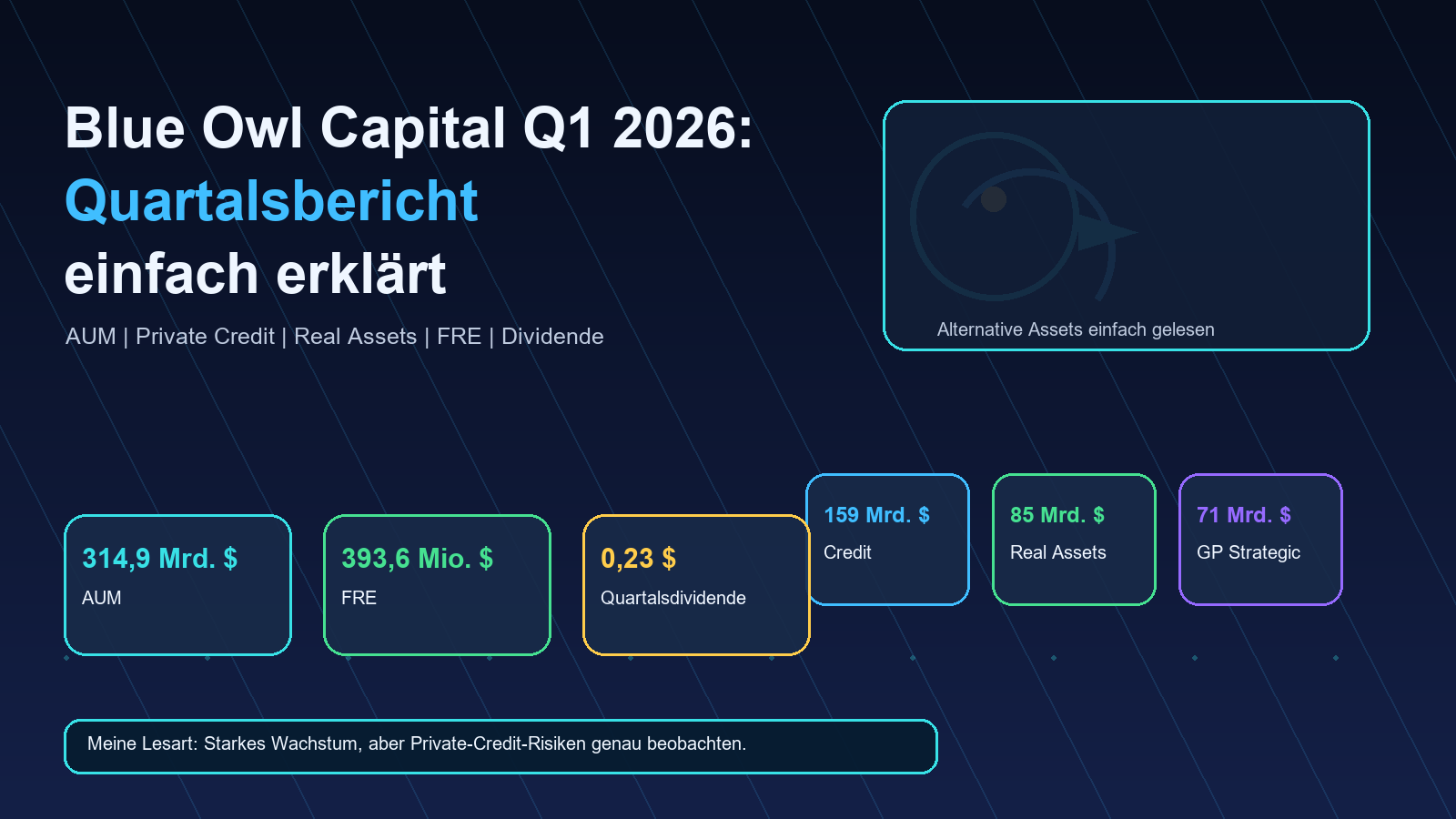 Blue Owl Capital Q1 2026:
Quartalsbericht
einfach erklärt

AUM | Private Credit | Real Assets | FRE | Dividende

Alternative Assets einfach gelesen

314,9 Mrd. $
AUM

393,6 Mio. $
FRE

0,23 $
Quartalsdividende

159 Mrd. $
Credit

85 Mrd. $
Real Assets

71 Mrd. $
GP Strategic

Meine Lesart: Starkes Wachstum, aber Private-Credit-Risiken genau beobachten.